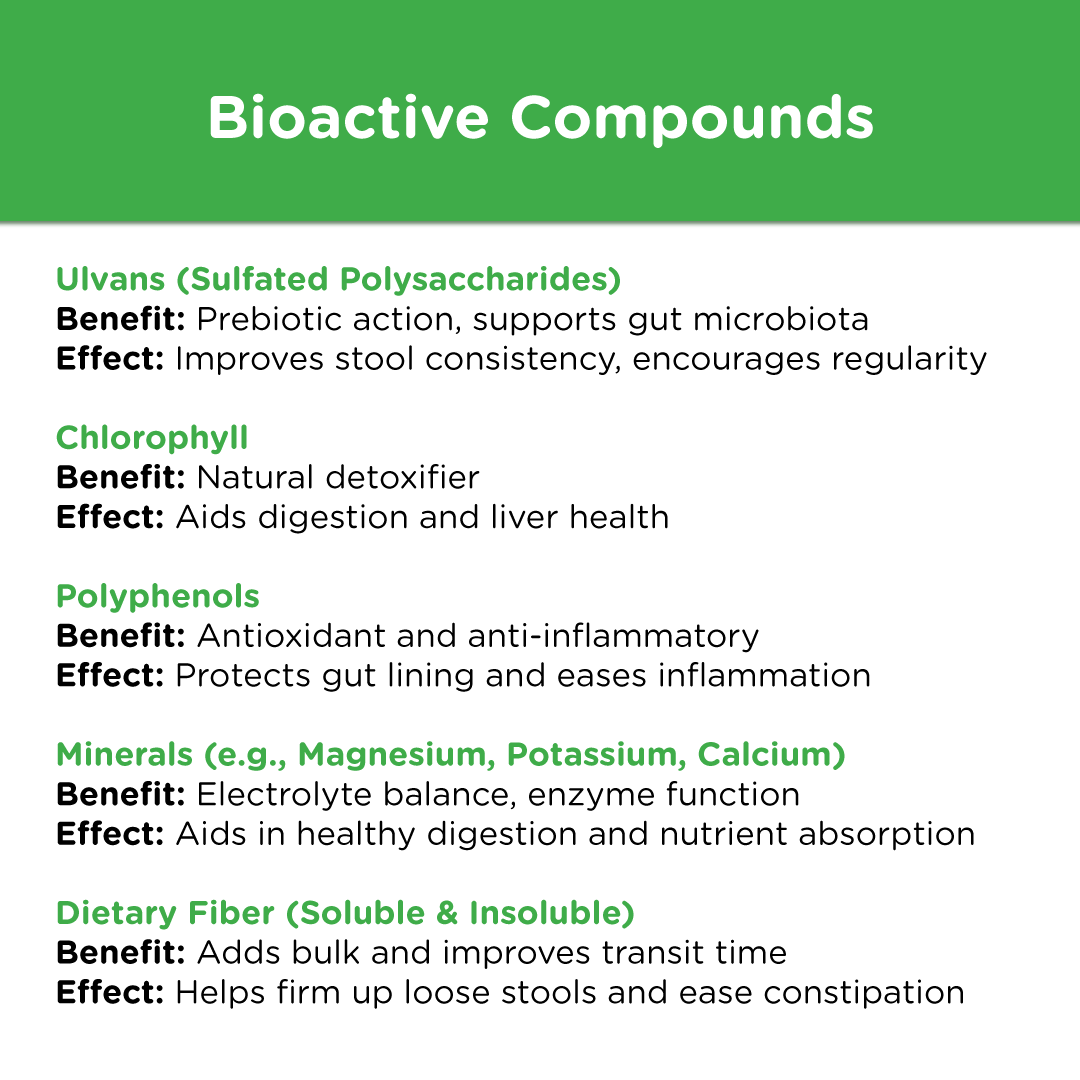 Bioactive Compounds

Ulvans (Sulfated Polysaccharides)
Benefit: Prebiotic action, supports gut microbiota
Effect: Improves stool consistency, encourages regularity

Chlorophyll
Benefit: Natural detoxifier
Effect: Aids digestion and liver health

Polyphenols
Benefit: Antioxidant and anti-inflammatory
Effect: Protects gut lining and eases inflammation

Minerals (e.g., Magnesium, Potassium, Calcium)
Benefit: Electrolyte balance, enzyme function
Effect: Aids in healthy digestion and nutrient absorption

Dietary Fiber (Soluble & Insoluble)
Benefit: Adds bulk and improves transit time
Effect: Helps firm up loose stools and ease constipation